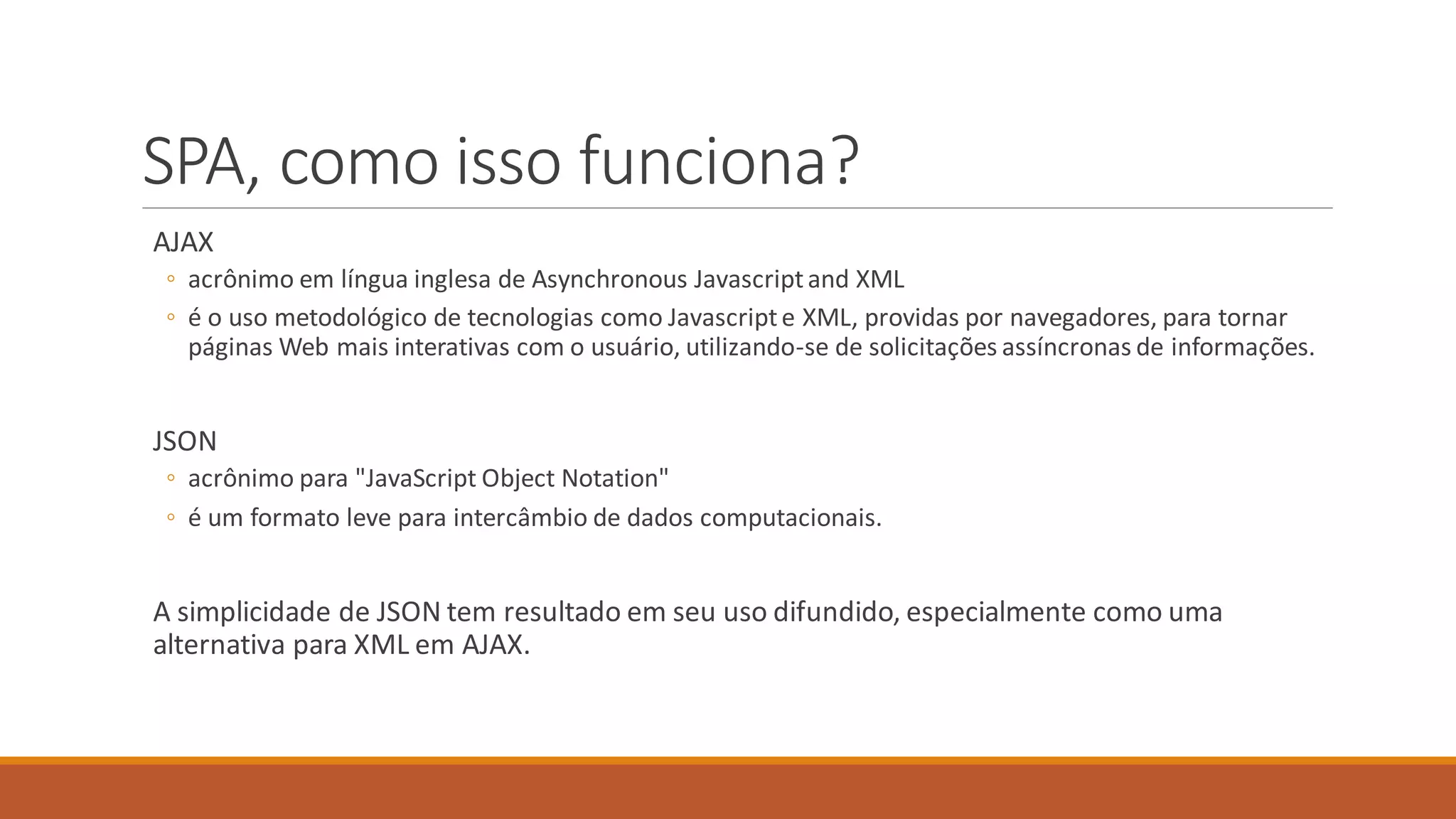 SPA, como isso funciona?

AJAX

◦ acrônimo em língua inglesa de Asynchronous Javascript and XML

◦ é o uso metodológico de tecnologias como Javascript e XML, providas por navegadores, para tornar páginas Web mais interativas com o usuário, utilizando-se de solicitações assíncronas de informações.

JSON

◦ acrônimo para "JavaScript Object Notation"

◦ é um formato leve para intercâmbio de dados computacionais.

A simplicidade de JSON tem resultado em seu uso difundido, especialmente como uma alternativa para XML em AJAX.